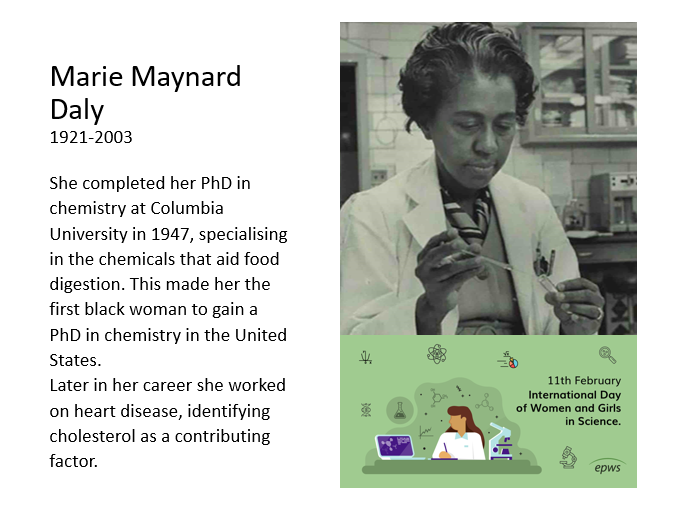 Marie Maynard Daly
1921-2003

She completed her PhD in chemistry at Columbia University in 1947, specialising in the chemicals that aid food digestion. This made her the first black woman to gain a PhD in chemistry in the United States.
Later in her career she worked on heart disease, identifying cholesterol as a contributing factor.

11th February
International Day of Women and Girls in Science.

epws